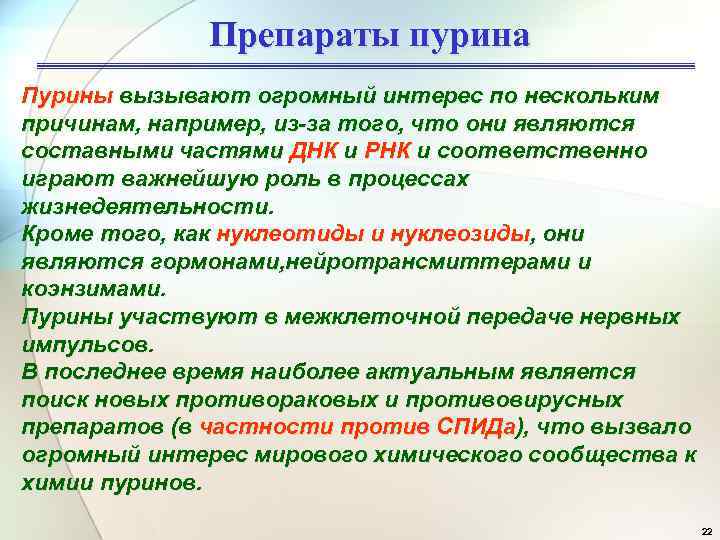 Препараты пурина

Пурины вызывают огромный интерес по нескольким причинам, например, из-за того, что они являются составными частями ДНК и РНК и соответственно играют важнейшую роль в процессах жизнедеятельности.
Кроме того, как нуклеотиды и нуклеозиды, они являются гормонами,нейротрансмиттерами и коэнзимами.
Пурины участвуют в межклеточной передаче нервных импульсов.
В последнее время наиболее актуальным является поиск новых противораковых и противовирусных препаратов (в частности против СПИДа), что вызвало огромный интерес мирового химического сообщества к химии пуринов.

22